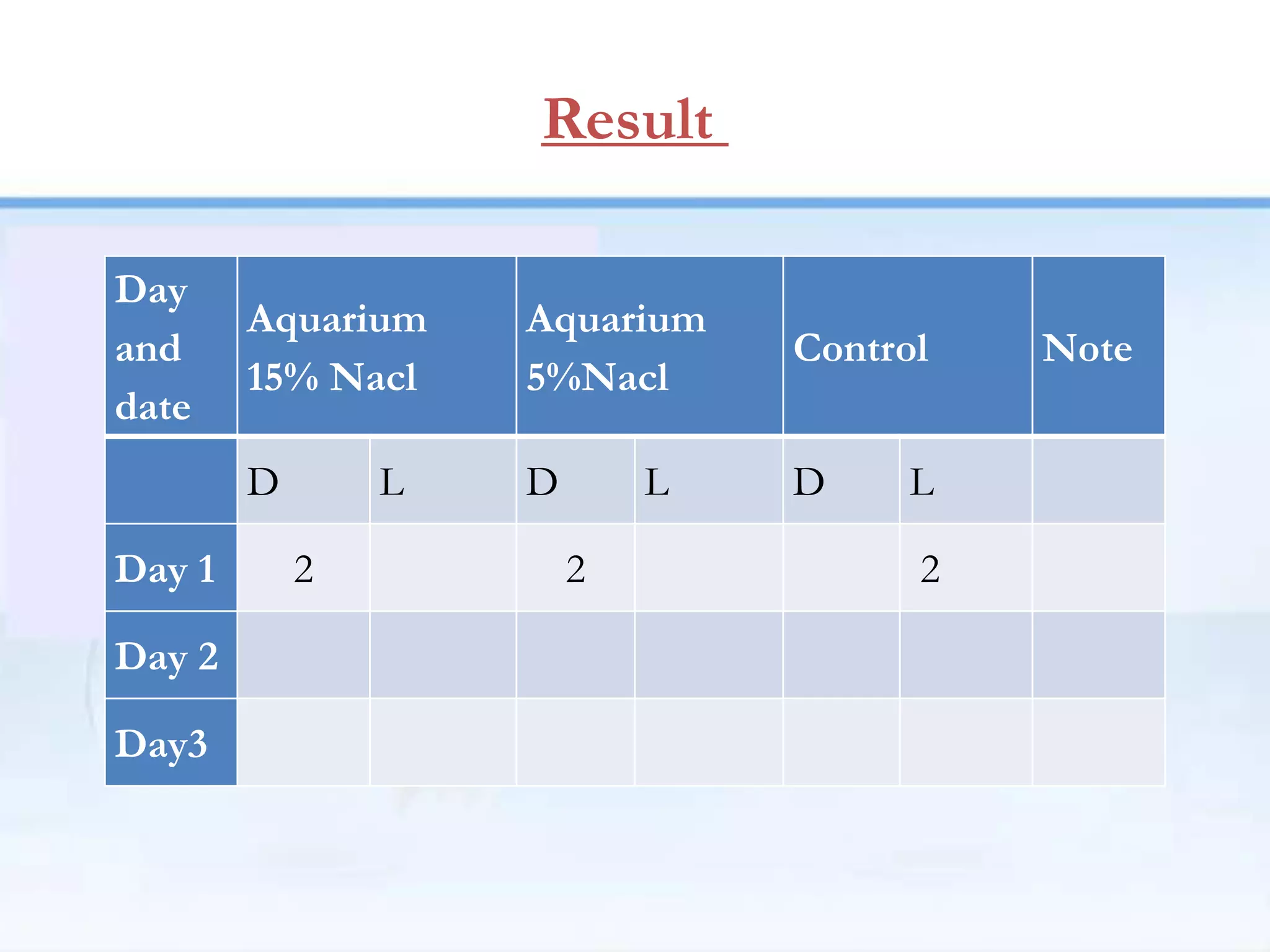 Result

| Day and date | Aquarium 15% Nacl | | Aquarium 5%Nacl | | Control | | Note |
|---|---|---|---|---|---|---|---|
| | D | L | D | L | D | L | |
| Day 1 | 2 | | 2 | | | 2 | |
| Day 2 | | | | | | | |
| Day3 | | | | | | | |